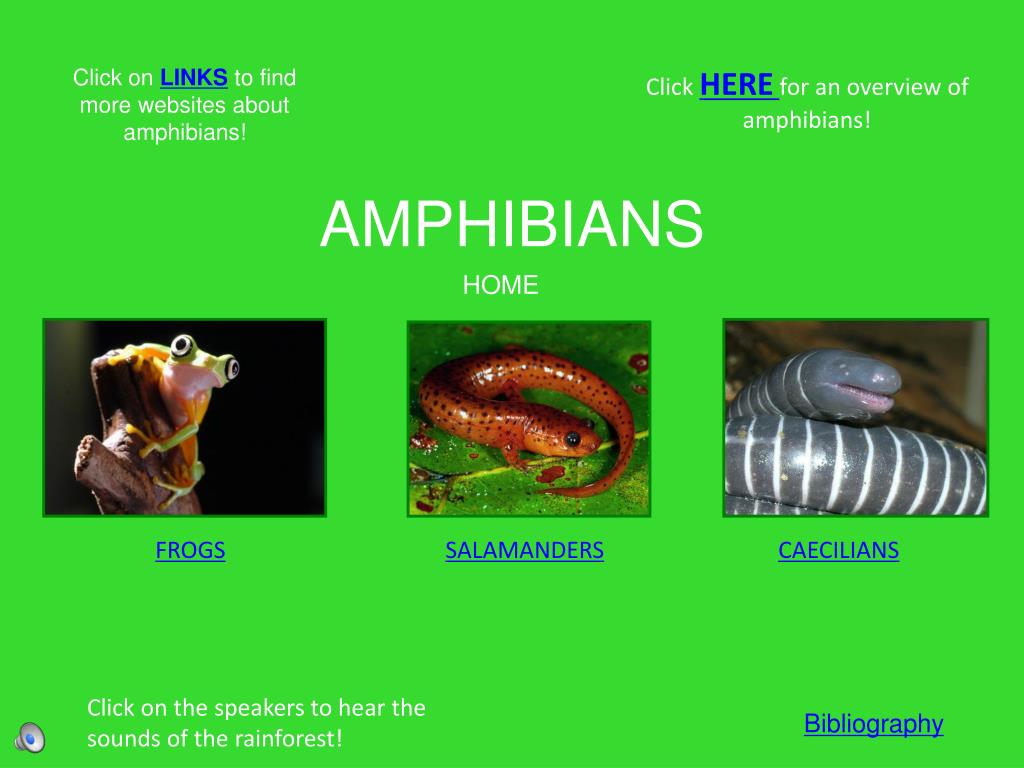 Click on LINKS to find more websites about amphibians!

Click HERE for an overview of amphibians!

AMPHIBIANS

HOME

FROGS

SALAMANDERS

CAECILIANS

Click on the speakers to hear the sounds of the rainforest!

Bibliography